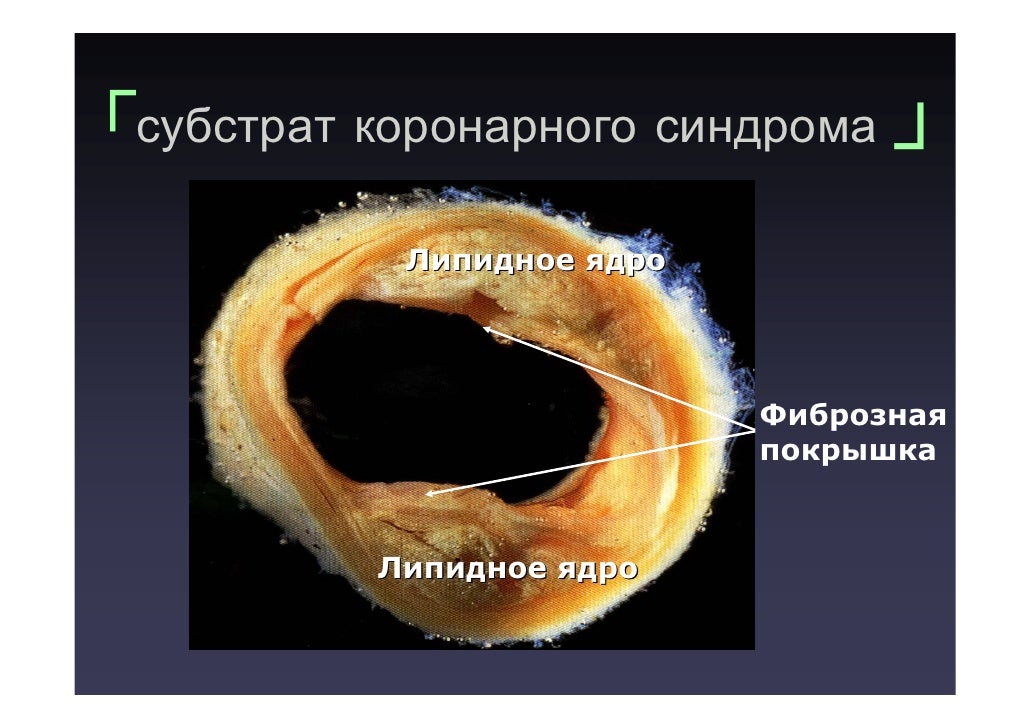 субстрат коронарного синдрома

Липидное ядро

Фиброзная покрышка

Липидное ядро